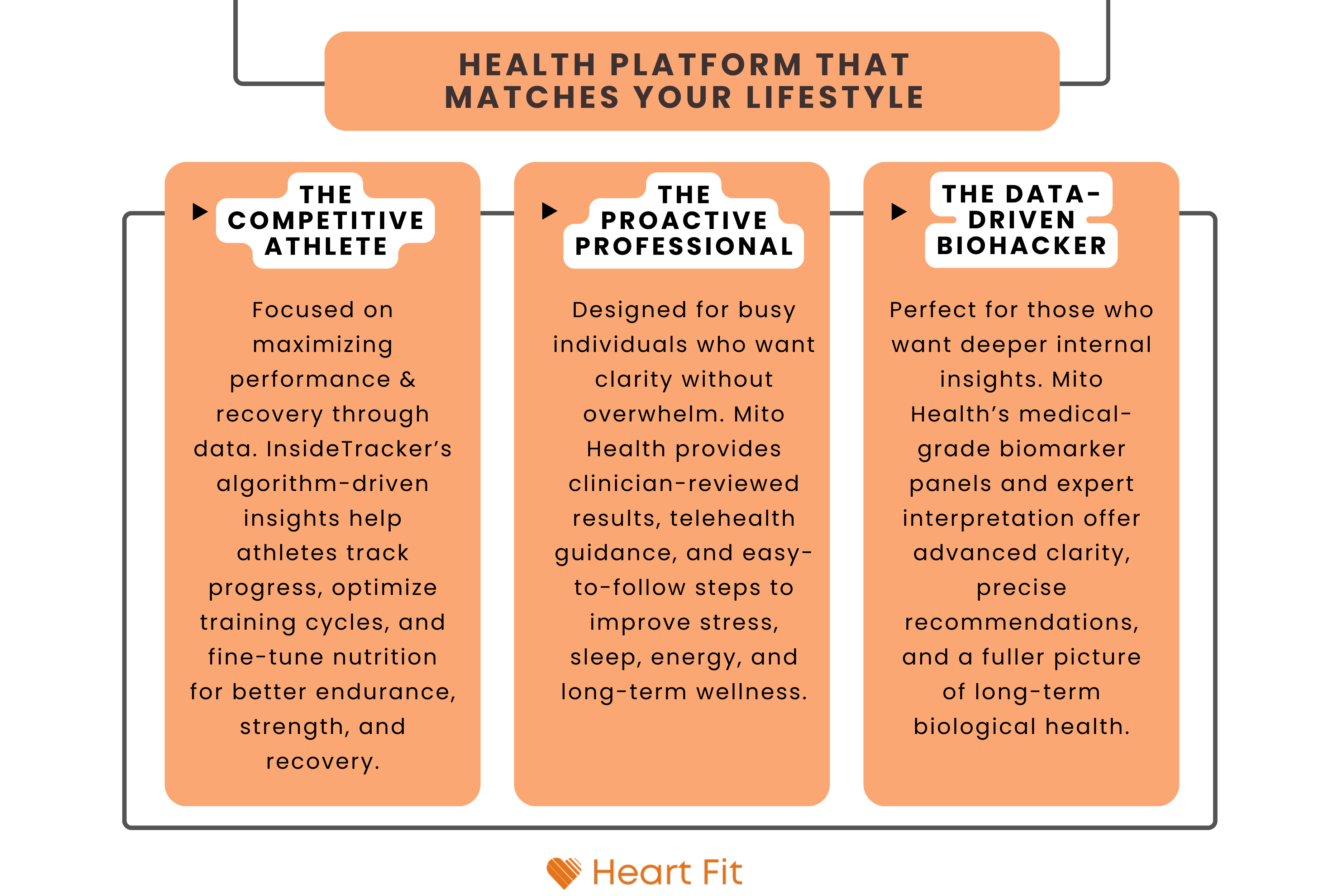 HEALTH PLATFORM THAT MATCHES YOUR LIFESTYLE

THE COMPETITIVE ATHLETE

Focused on maximizing performance & recovery through data. InsideTracker's algorithm-driven insights help athletes track progress, optimize training cycles, and fine-tune nutrition for better endurance, strength, and recovery.

THE PROACTIVE PROFESSIONAL

Designed for busy individuals who want clarity without overwhelm. Mito Health provides clinician-reviewed results, telehealth guidance, and easy-to-follow steps to improve stress, sleep, energy, and long-term wellness.

THE DATA-DRIVEN BIOHACKER

Perfect for those who want deeper internal insights. Mito Health's medical-grade biomarker panels and expert interpretation offer advanced clarity, precise recommendations, and a fuller picture of long-term biological health.

Heart Fit